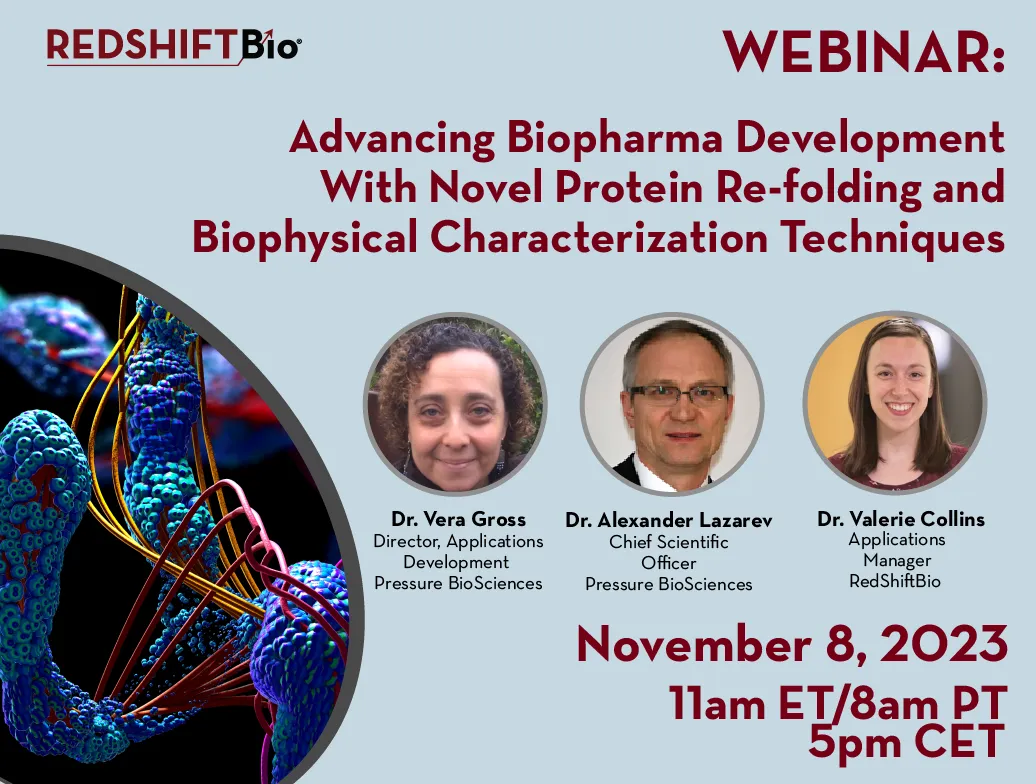 REDSHIFTBio®

WEBINAR:

Advancing Biopharma Development With Novel Protein Re-folding and Biophysical Characterization Techniques

Dr. Vera Gross
Director, Applications Development
Pressure BioSciences

Dr. Alexander Lazarev
Chief Scientific Officer
Pressure BioSciences

Dr. Valerie Collins
Applications Manager
RedShiftBio

November 8, 2023
11am ET/8am PT
5pm CET